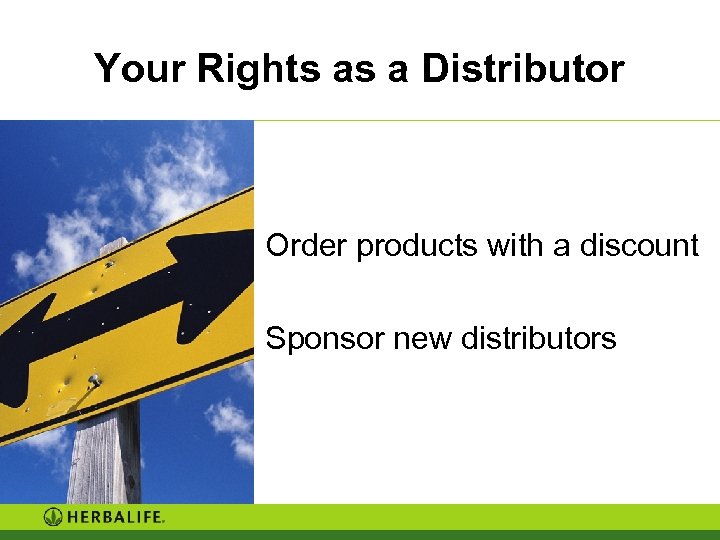 Your Rights as a Distributor

Order products with a discount

Sponsor new distributors

HERBALIFE.